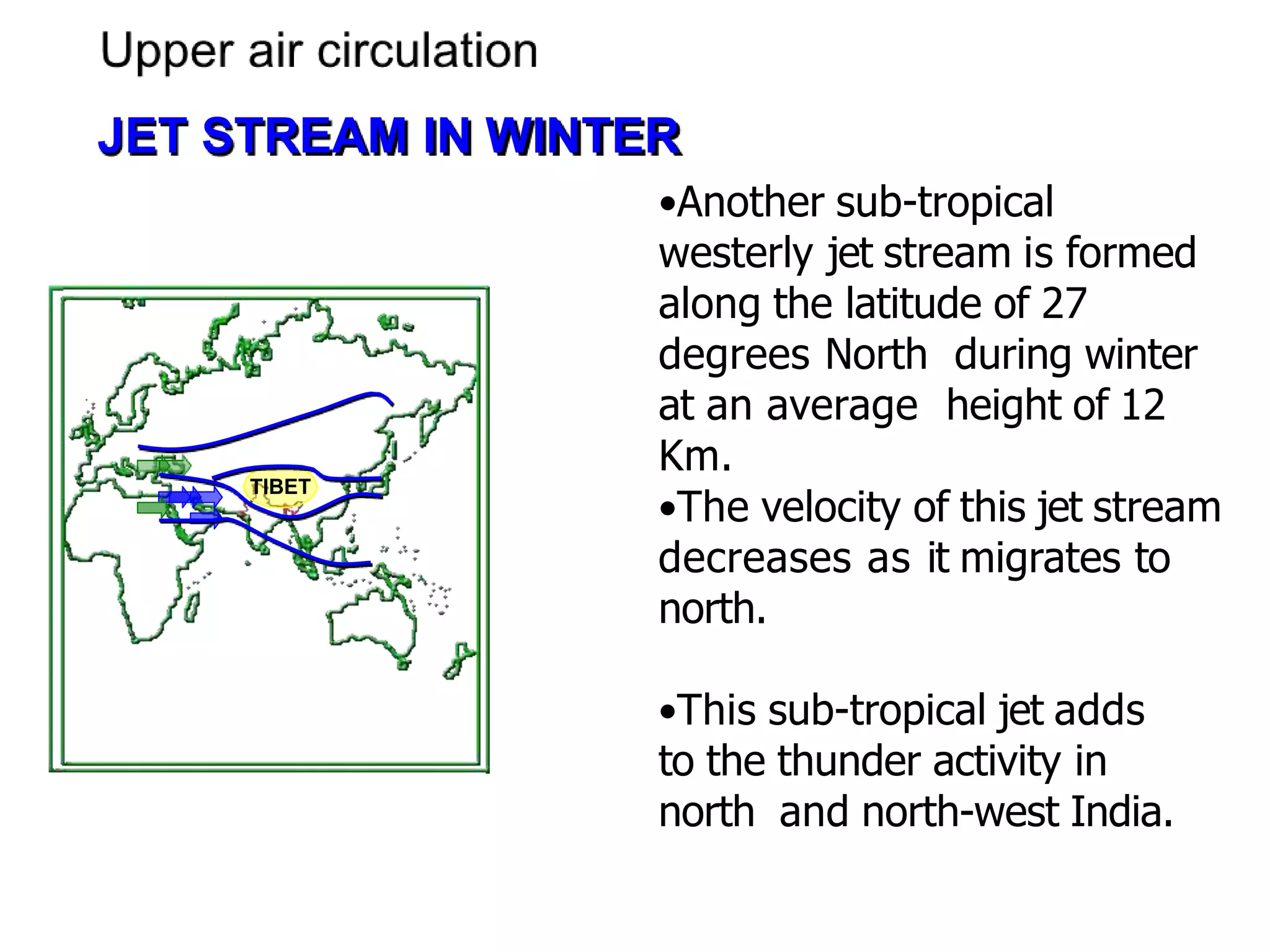 Upper air circulation

JET STREAM IN WINTER

TIBET

•Another sub-tropical westerly jet stream is formed along the latitude of 27 degrees North during winter at an average height of 12 Km.
•The velocity of this jet stream decreases as it migrates to north.

•This sub-tropical jet adds to the thunder activity in north and north-west India.